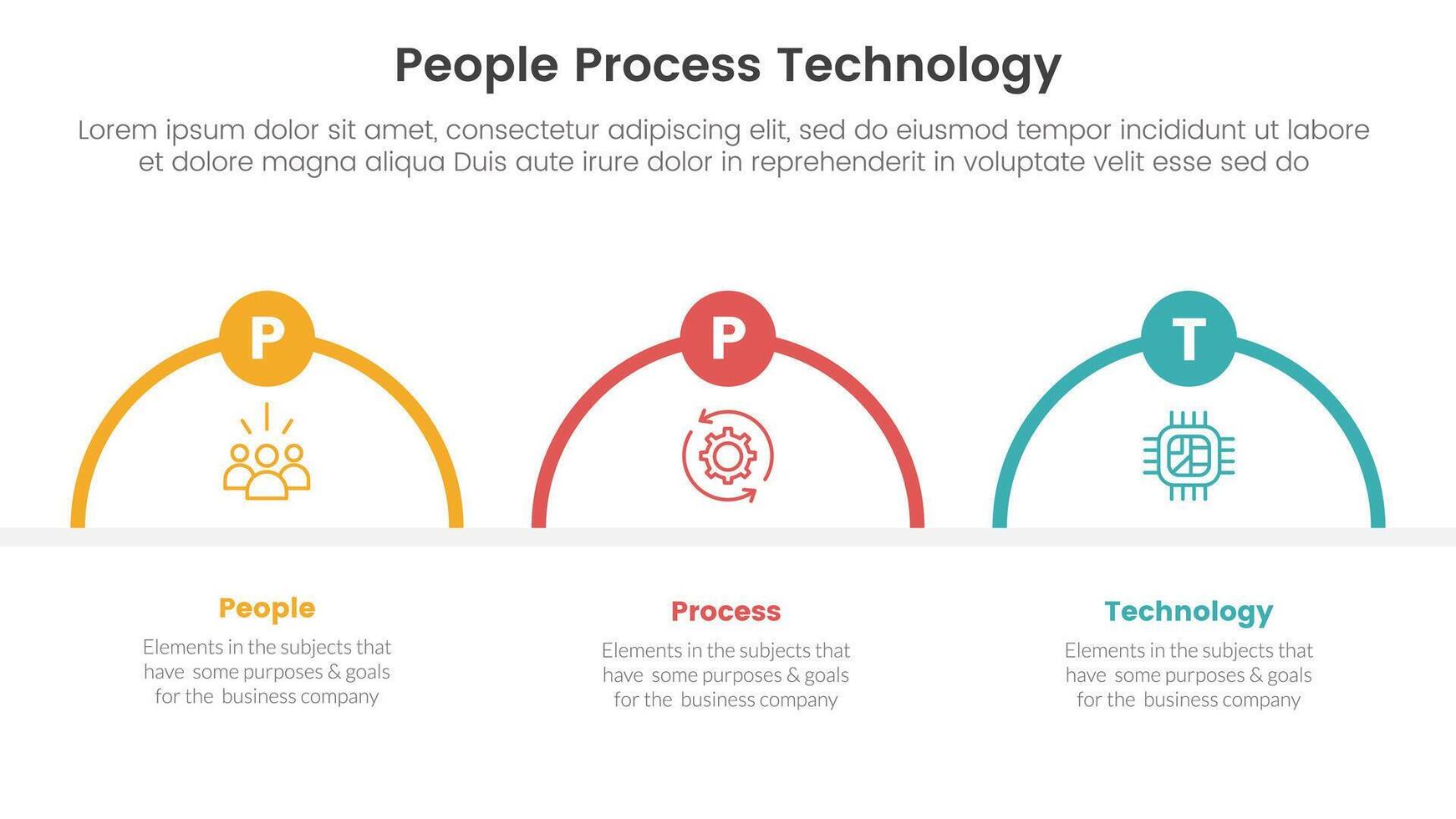 People Process Technology

Lorem ipsum dolor sit amet, consectetur adipiscing elit, sed do eiusmod tempor incididunt ut labore et dolore magna aliqua Duis aute irure dolor in reprehenderit in voluptate velit esse sed do

P

P

T

People

Elements in the subjects that have some purposes & goals for the business company

Process

Elements in the subjects that have some purposes & goals for the business company

Technology

Elements in the subjects that have some purposes & goals for the business company